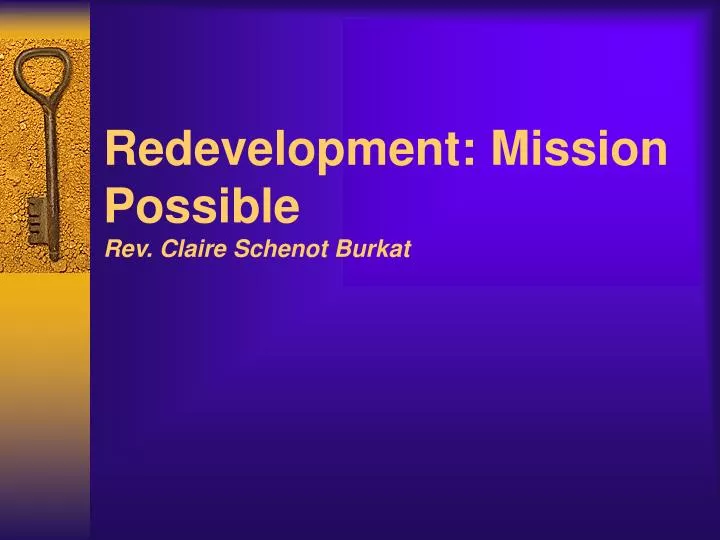 Redevelopment: Mission Possible
Rev. Claire Schenot Burkat